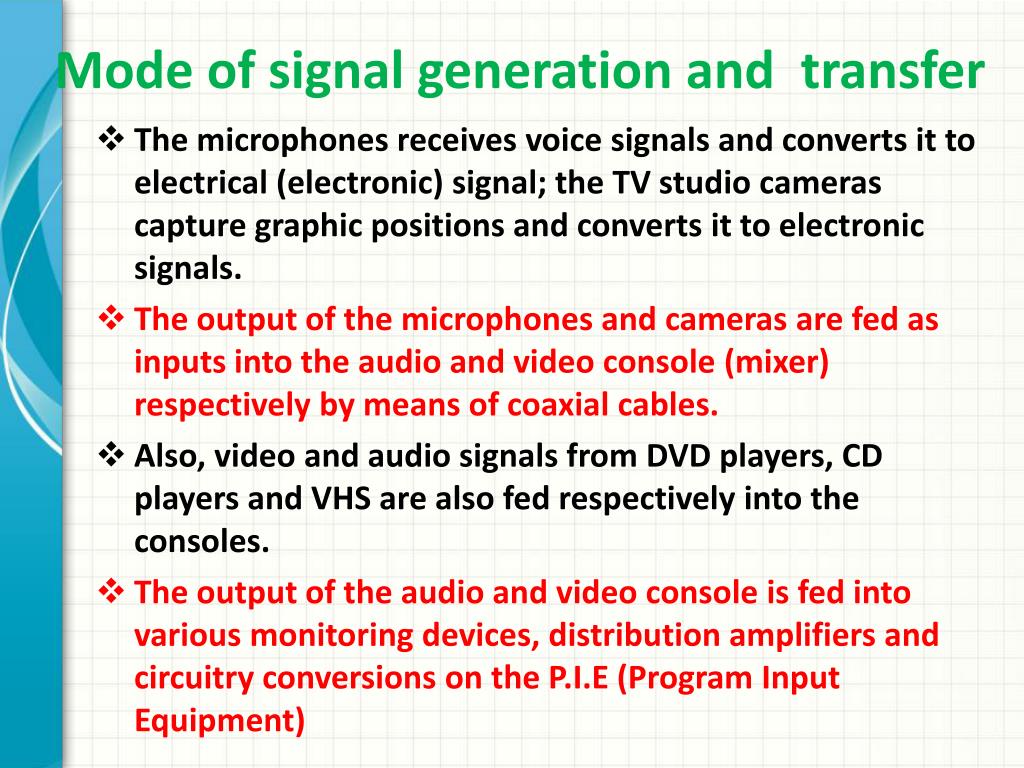 Mode of signal generation and transfer

❖ The microphones receives voice signals and converts it to electrical (electronic) signal; the TV studio cameras capture graphic positions and converts it to electronic signals.

❖ The output of the microphones and cameras are fed as inputs into the audio and video console (mixer) respectively by means of coaxial cables.

❖ Also, video and audio signals from DVD players, CD players and VHS are also fed respectively into the consoles.

❖ The output of the audio and video console is fed into various monitoring devices, distribution amplifiers and circuitry conversions on the P.I.E (Program Input Equipment)